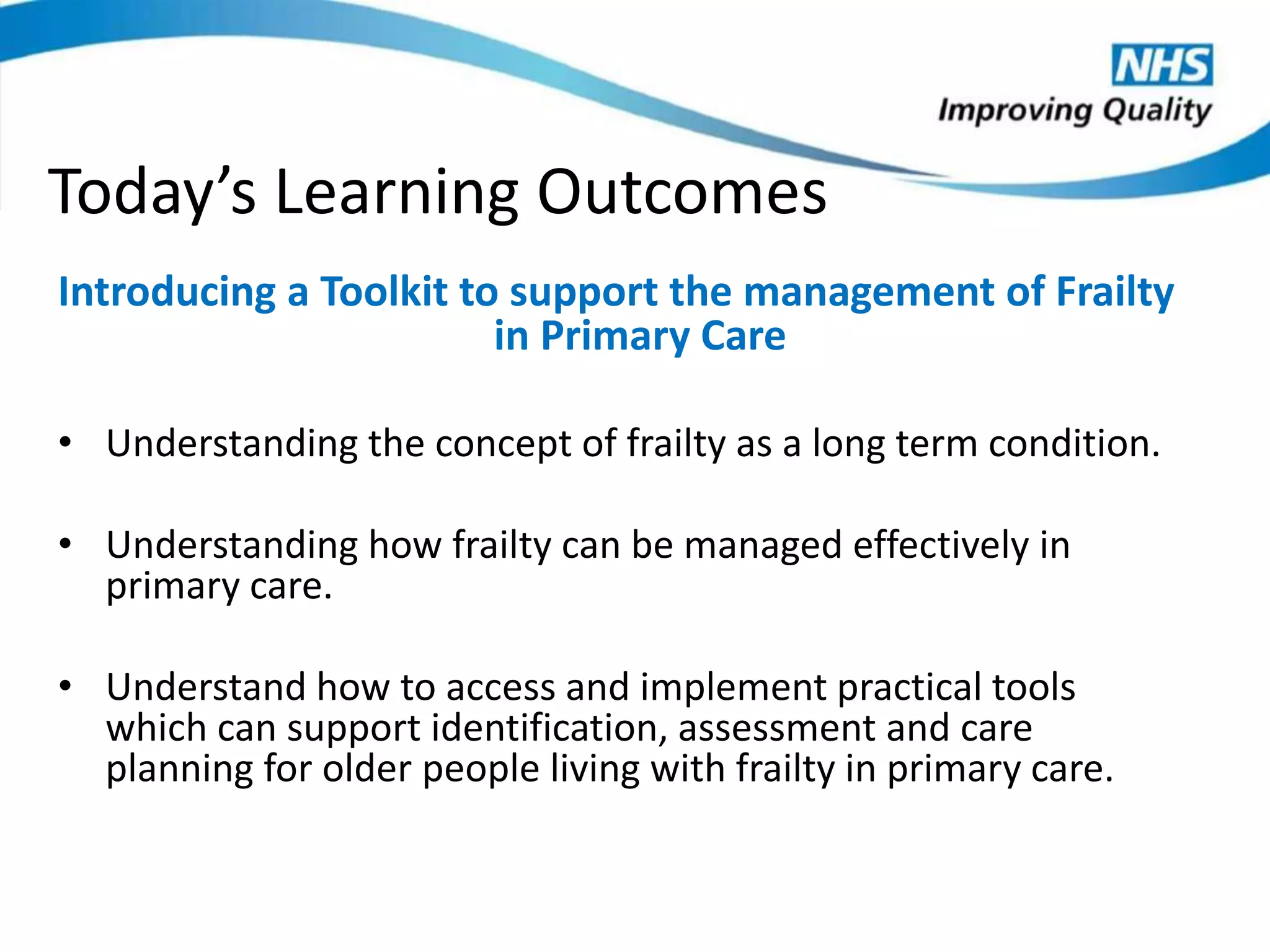 NHS
Improving Quality

Today’s Learning Outcomes

Introducing a Toolkit to support the management of Frailty in Primary Care

• Understanding the concept of frailty as a long term condition.

• Understanding how frailty can be managed effectively in primary care.

• Understand how to access and implement practical tools which can support identification, assessment and care planning for older people living with frailty in primary care.